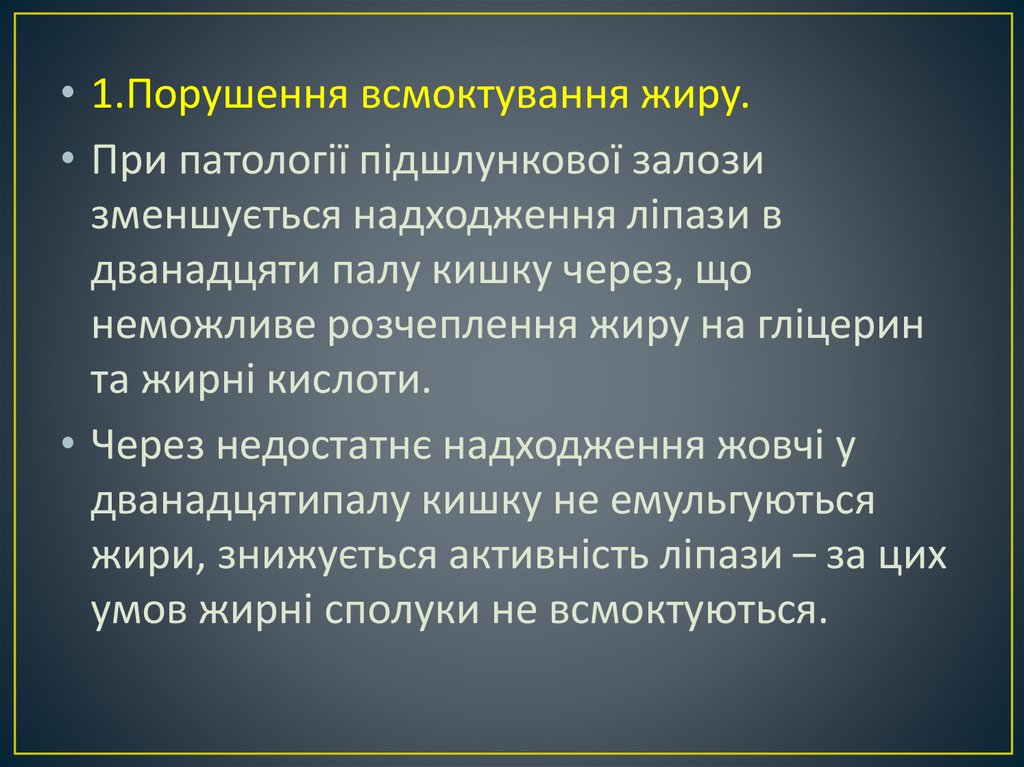 • 1.Порушення всмоктування жиру.

• При патології підшлункової залози зменшується надходження ліпази в дванадцяти палу кишку через, що неможливе розчеплення жиру на гліцерин та жирні кислоти.

• Через недостатнє надходження жовчі у дванадцятипалу кишку не емульгуються жири, знижується активність ліпази – за цих умов жирні сполуки не всмоктуються.